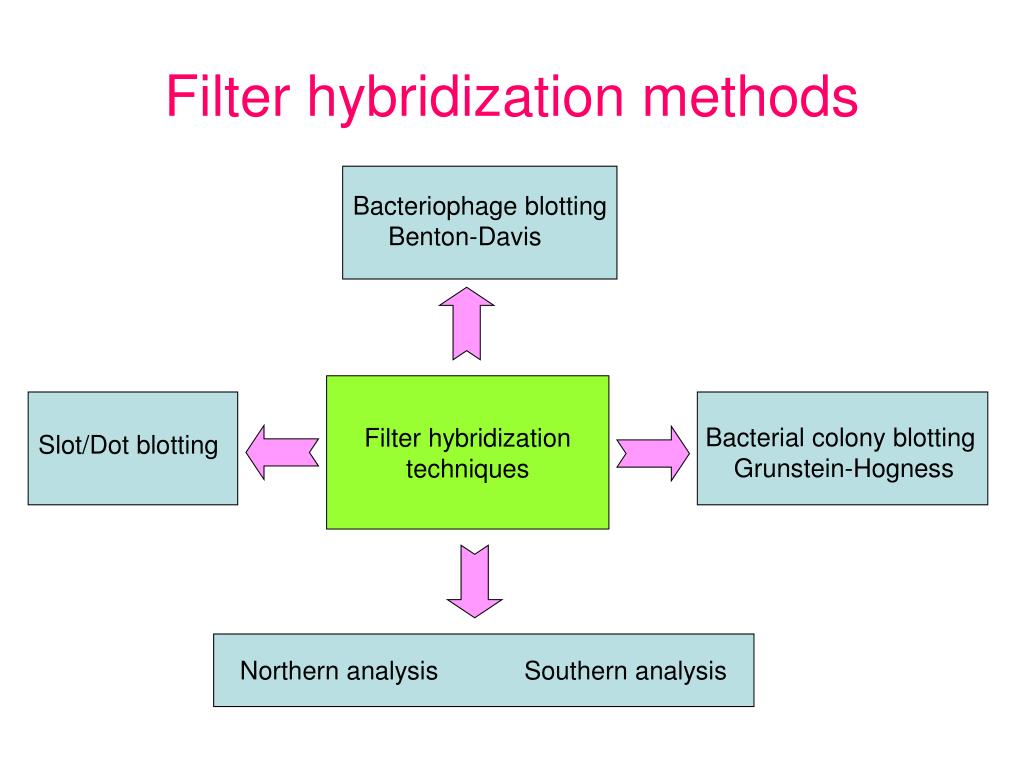 Filter hybridization methods

Bacteriophage blotting
Benton-Davis

Slot/Dot blotting

Filter hybridization techniques

Bacterial colony blotting
Grunstein-Hogness

Northern analysis

Southern analysis